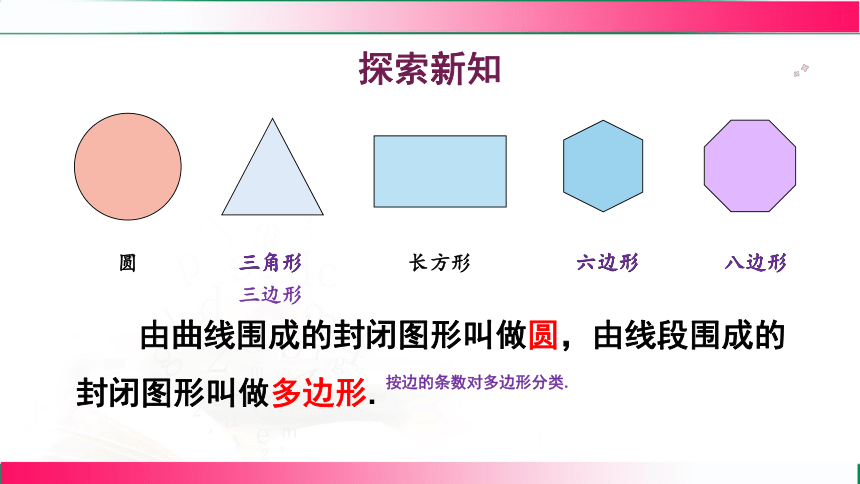 探索新知

圆

三角形
三边形

长方形

六边形

八边形

由曲线围成的封闭图形叫做圆，由线段围成的封闭图形叫做多边形.

按边的条数对多边形分类.